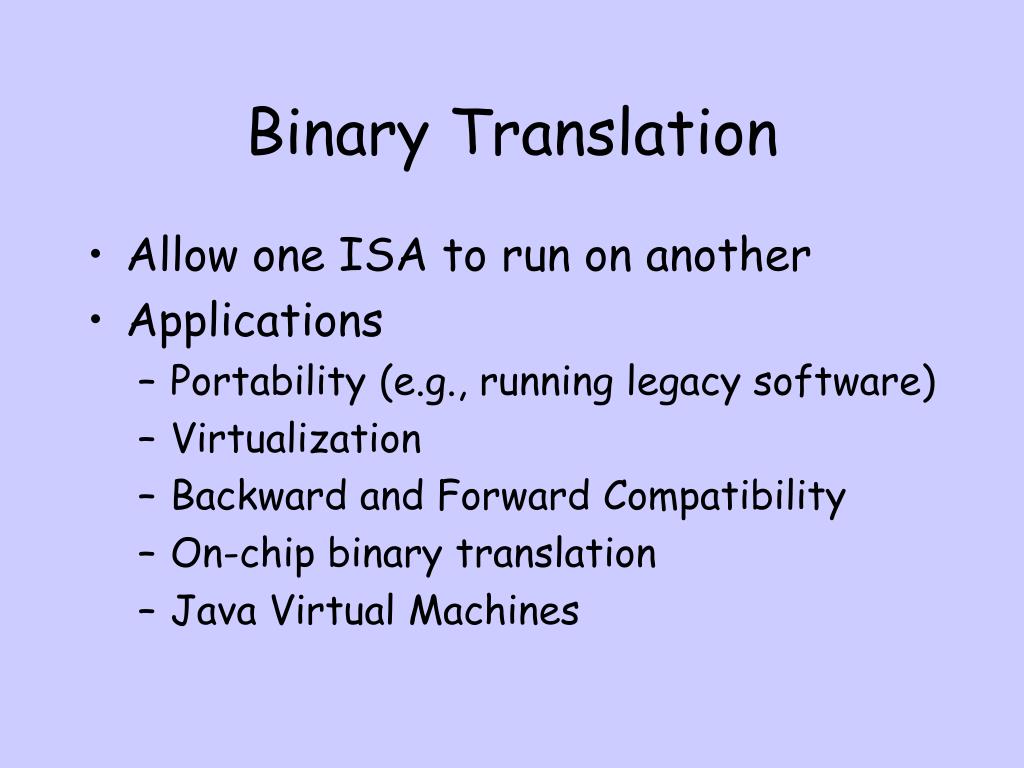 Binary Translation

• Allow one ISA to run on another
• Applications
– Portability (e.g., running legacy software)
– Virtualization
– Backward and Forward Compatibility
– On-chip binary translation
– Java Virtual Machines